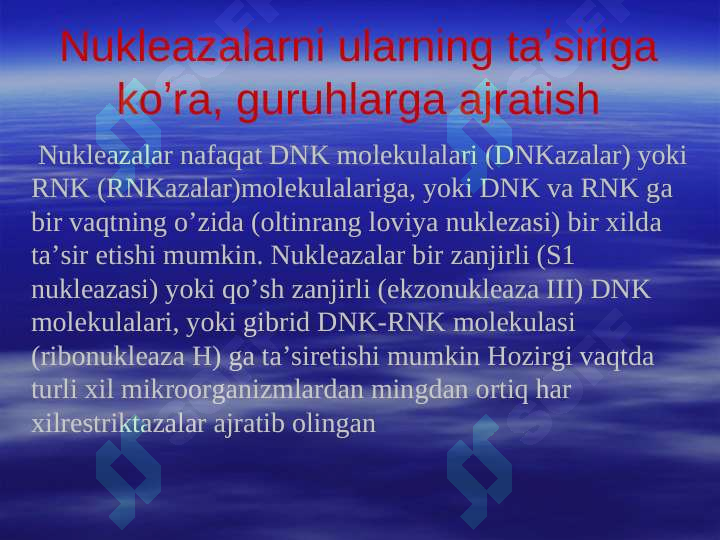 Nukleazalarni ularning ta’siriga ko’ra, guruhlarga ajratish

Nukleazalar nafaqat DNK molekulalari (DNKazalar) yoki RNK (RNKazalar)molekulalariga, yoki DNK va RNK ga bir vaqtning o’zida (oltinrang loviya nuklezasi) bir xilda ta’sir etishi mumkin. Nukleazalar bir zanjirli (S1 nukleazasi) yoki qo’sh zanjirli (ekzonukleaza III) DNK molekulalari, yoki gibrid DNK-RNK molekulasi (ribonukleaza H) ga ta’siretishi mumkin Hozirgi vaqtda turli xil mikroorganizmlardan mingdan ortiq har xilrestriktazalar ajratib olingan